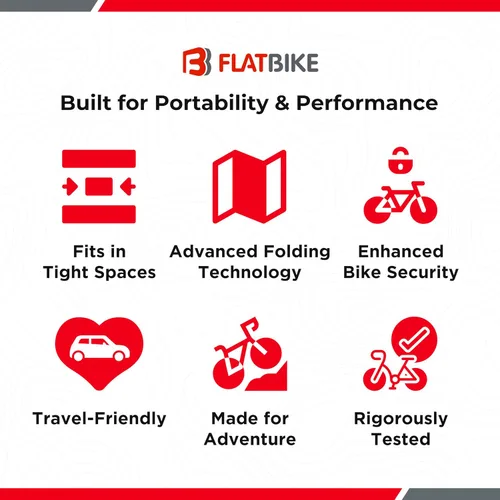 FLATBIKE

Built for Portability & Performance

Fits in Tight Spaces

Advanced Folding Technology

Enhanced Bike Security

Travel-Friendly

Made for Adventure

Rigorously Tested